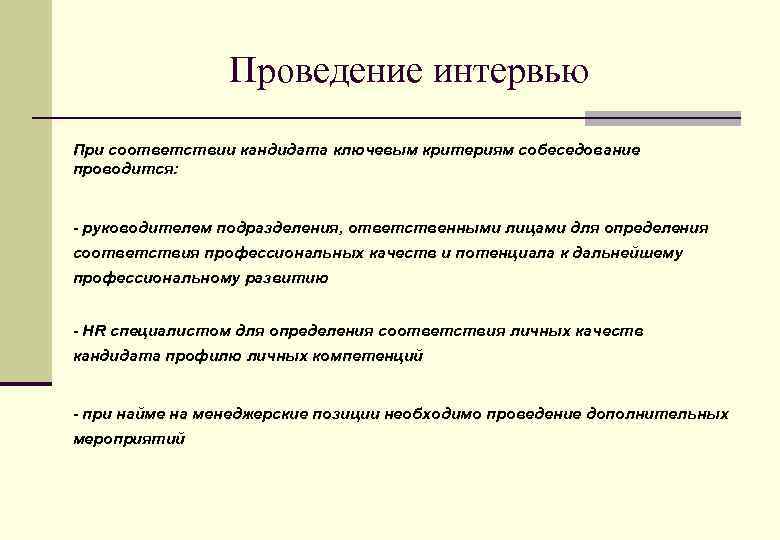 Проведение интервью

При соответствии кандидата ключевым критериям собеседование проводится:

- руководителем подразделения, ответственными лицами для определения соответствия профессиональных качеств и потенциала к дальнейшему профессиональному развитию

- HR специалистом для определения соответствия личных качеств кандидата профилю личных компетенций

- при найме на менеджерские позиции необходимо проведение дополнительных мероприятий